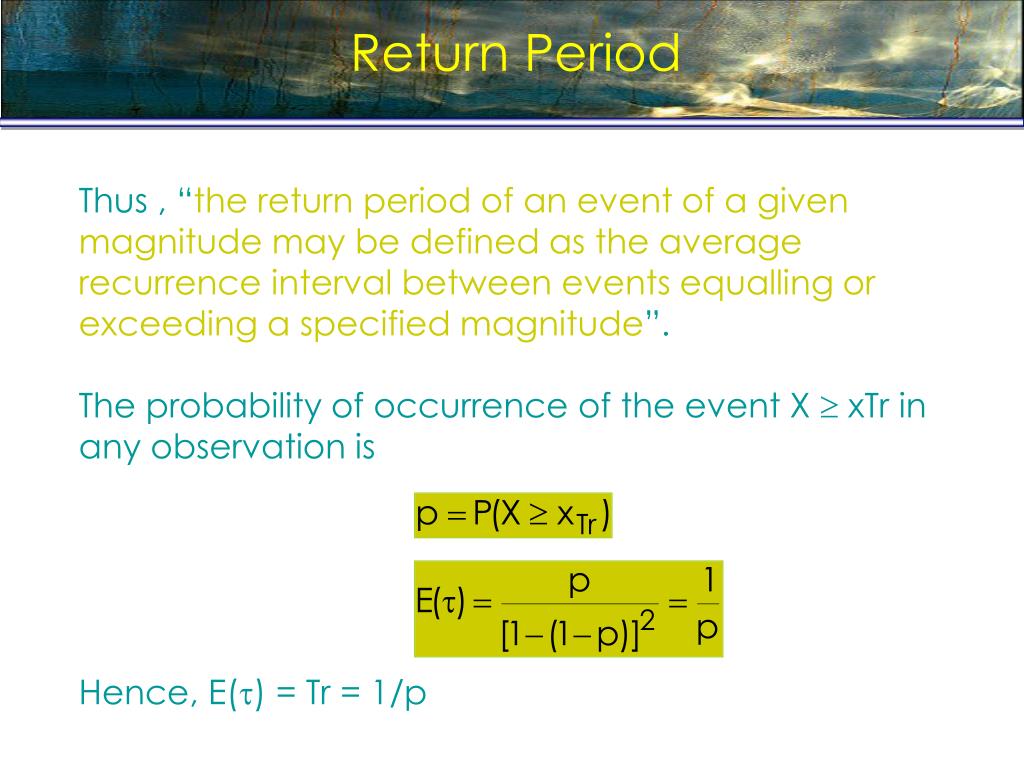 Return Period

Thus , “the return period of an event of a given magnitude may be defined as the average recurrence interval between events equalling or exceeding a specified magnitude”.

The probability of occurrence of the event X $\geq$ xTr in any observation is

$p = P(X \geq x_{Tr})$

$E(\tau) = \frac{p}{[1-(1-p)]^2} = \frac{1}{p}$

Hence, E($\tau$) = Tr = 1/p